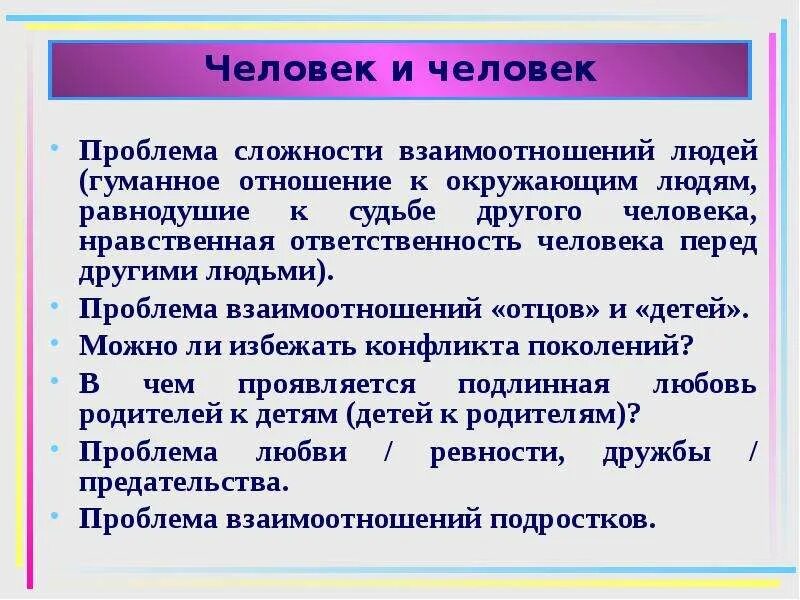 Человек и человек

• Проблема сложности взаимоотношений людей (гуманное отношение к окружающим людям, равнодушие к судьбе другого человека, нравственная ответственность человека перед другими людьми).
• Проблема взаимоотношений «отцов» и «детей».
• Можно ли избежать конфликта поколений?
• В чем проявляется подлинная любовь родителей к детям (детей к родителям)?
• Проблема любви / ревности, дружбы / предательства.
• Проблема взаимоотношений подростков.